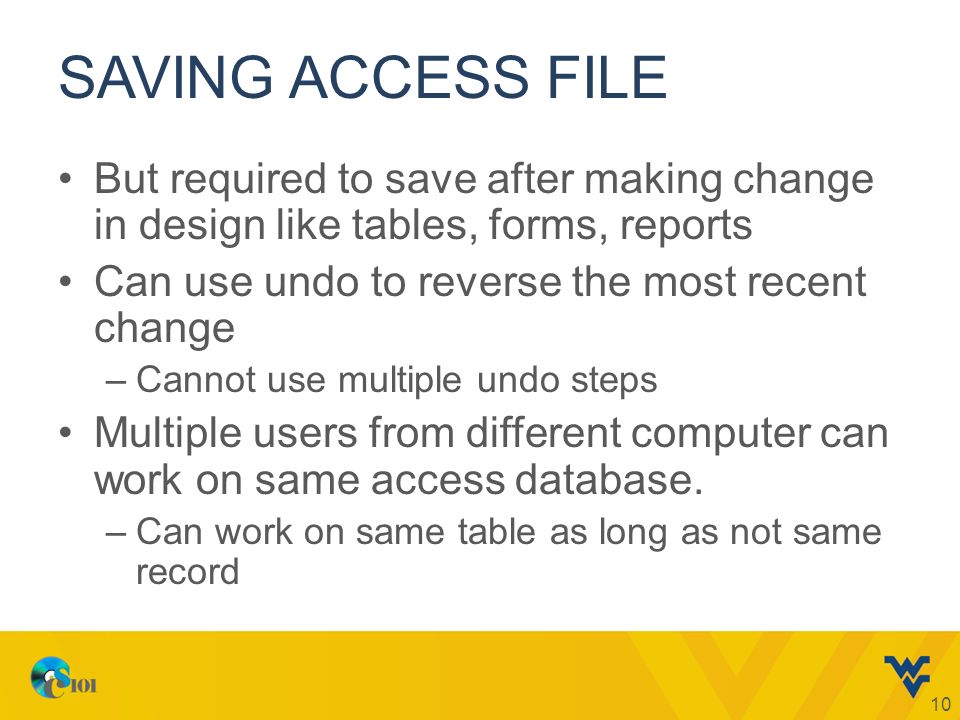 SAVING ACCESS FILE

• But required to save after making change in design like tables, forms, reports

• Can use undo to reverse the most recent change

– Cannot use multiple undo steps

• Multiple users from different computer can work on same access database.

– Can work on same table as long as not same record

CS101

10